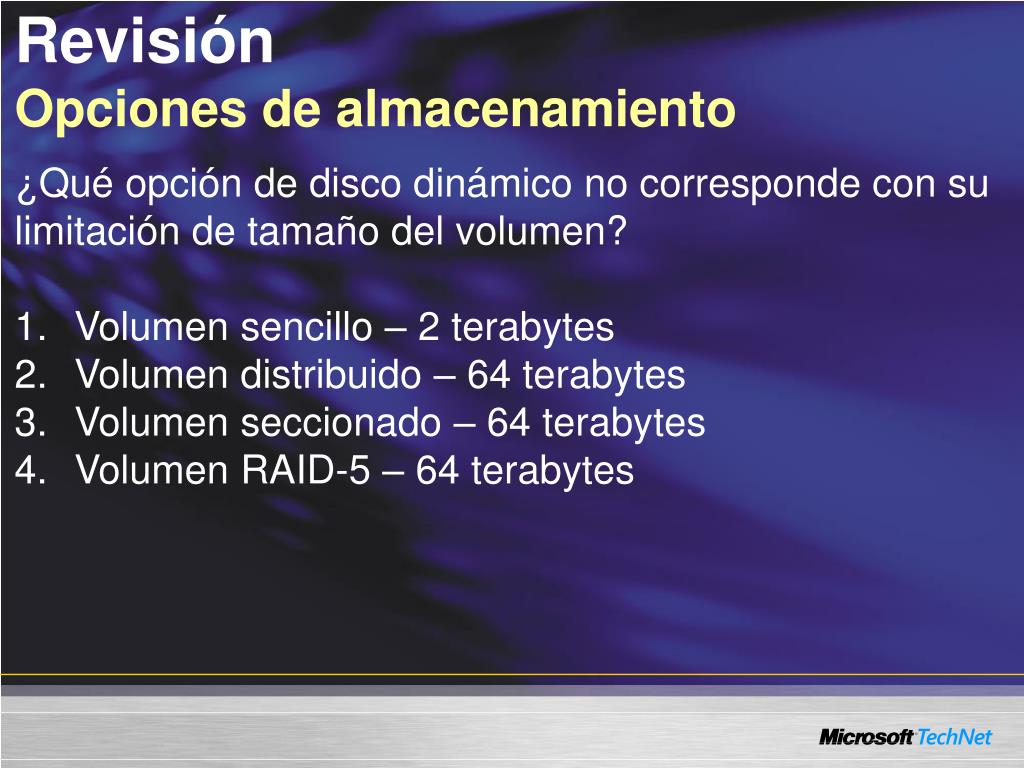 Revisión
Opciones de almacenamiento

¿Qué opción de disco dinámico no corresponde con su limitación de tamaño del volumen?

1. Volumen sencillo – 2 terabytes
2. Volumen distribuido – 64 terabytes
3. Volumen seccionado – 64 terabytes
4. Volumen RAID-5 – 64 terabytes

Microsoft TechNet